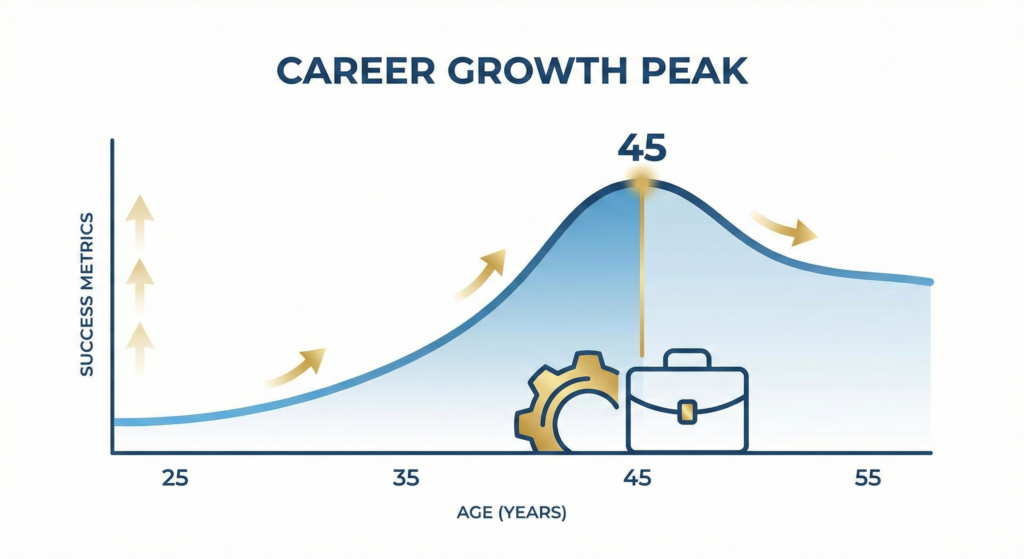 CAREER GROWTH PEAK

45

SUCCESS METRICS

25
35
45
55

AGE (YEARS)